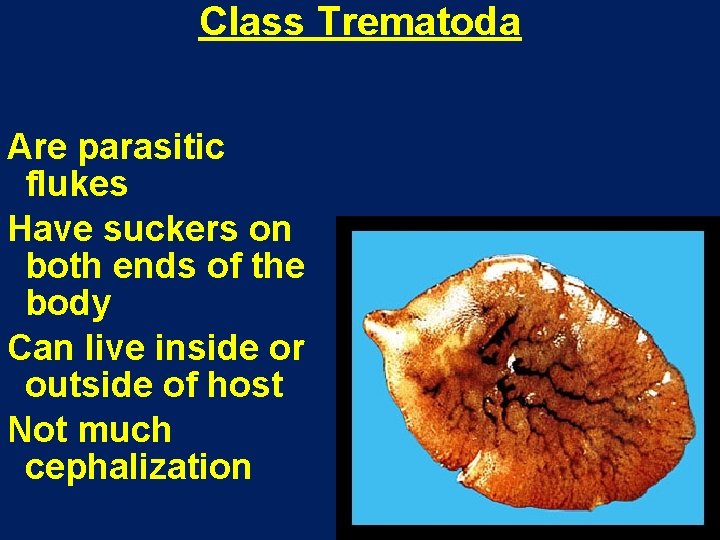 Class Trematoda

Are parasitic flukes

Have suckers on both ends of the body

Can live inside or outside of host

Not much cephalization